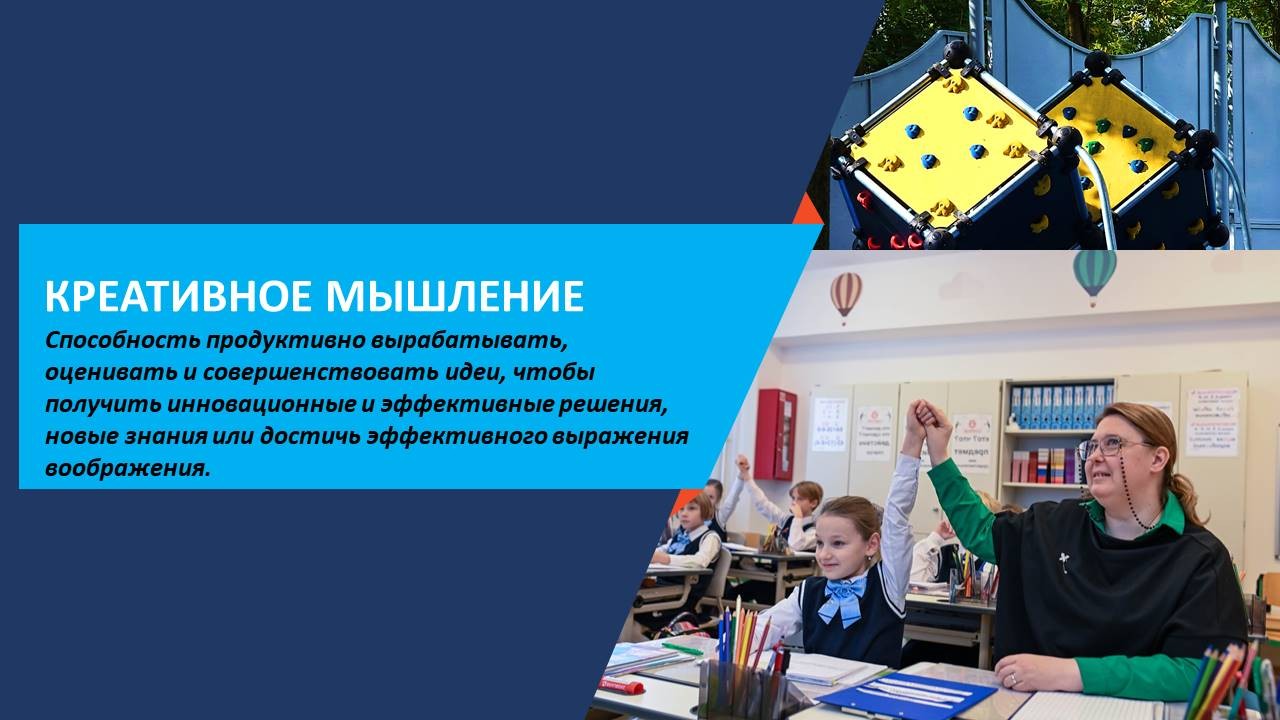 КРЕАТИВНОЕ МЫШЛЕНИЕ

Способность продуктивно вырабатывать, оценивать и совершенствовать идеи, чтобы получить инновационные и эффективные решения, новые знания или достичь эффективного выражения воображения.